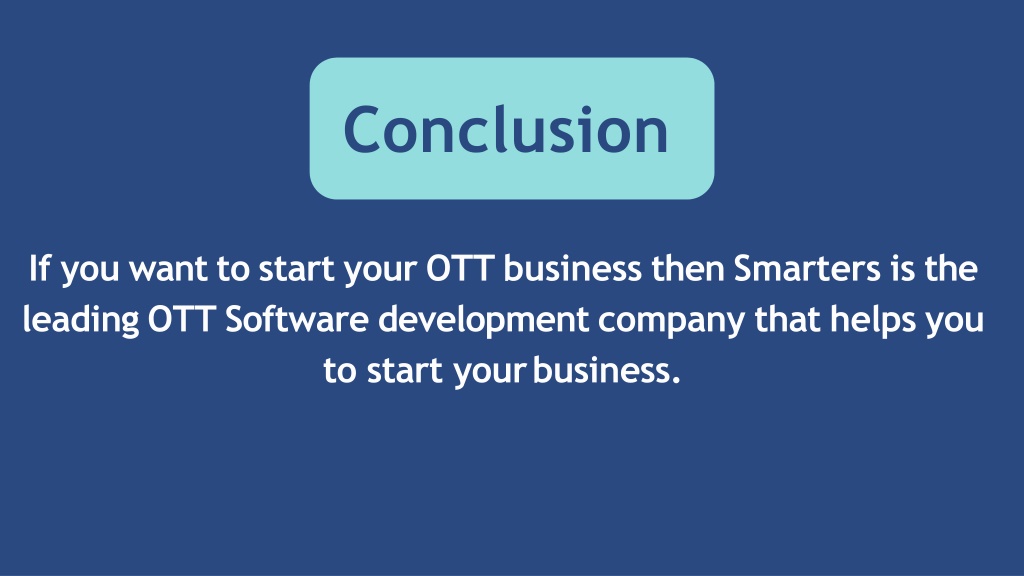 Conclusion

If you want to start your OTT business then Smarters is the leading OTT Software development company that helps you to start your business.